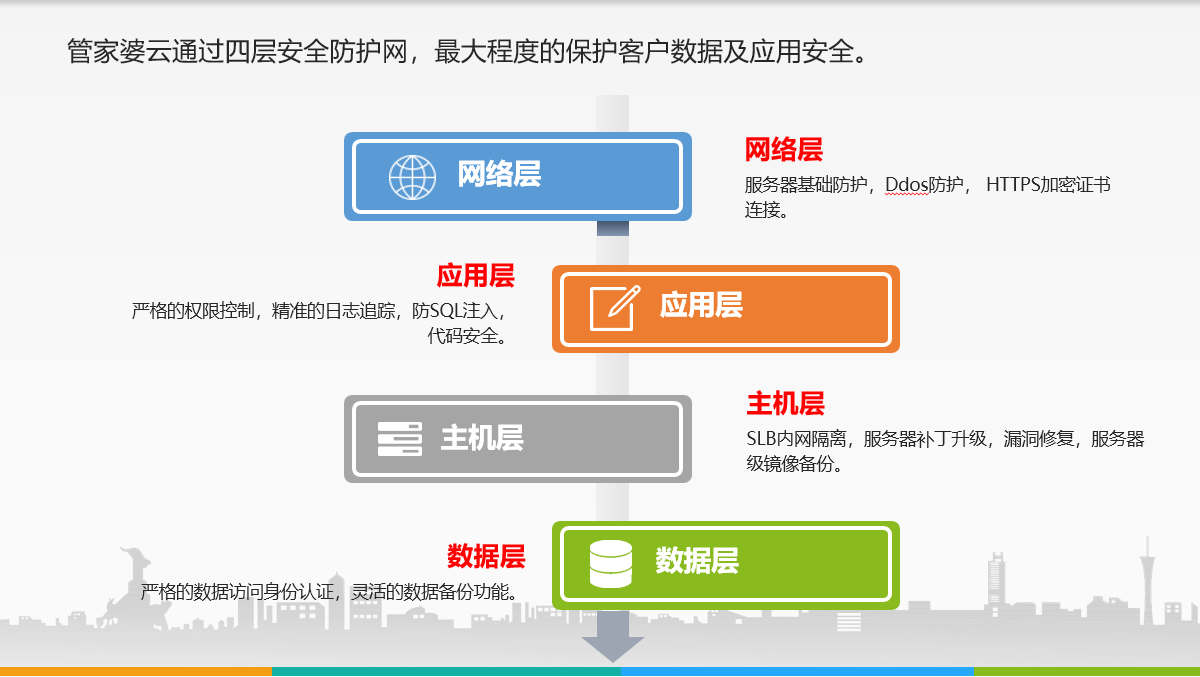 管家婆云通过四层安全防护网，最大程度的保护客户数据及应用安全。

网络层

网络层
服务器基础防护，Ddos防护， HTTPS加密证书连接。

应用层
严格的权限控制，精准的日志追踪，防SQL注入，代码安全。

应用层

主机层

主机层
SLB内网隔离，服务器补丁升级，漏洞修复，服务器级镜像备份。

数据层
严格的数据访问身份认证，灵活的数据备份功能。

数据层